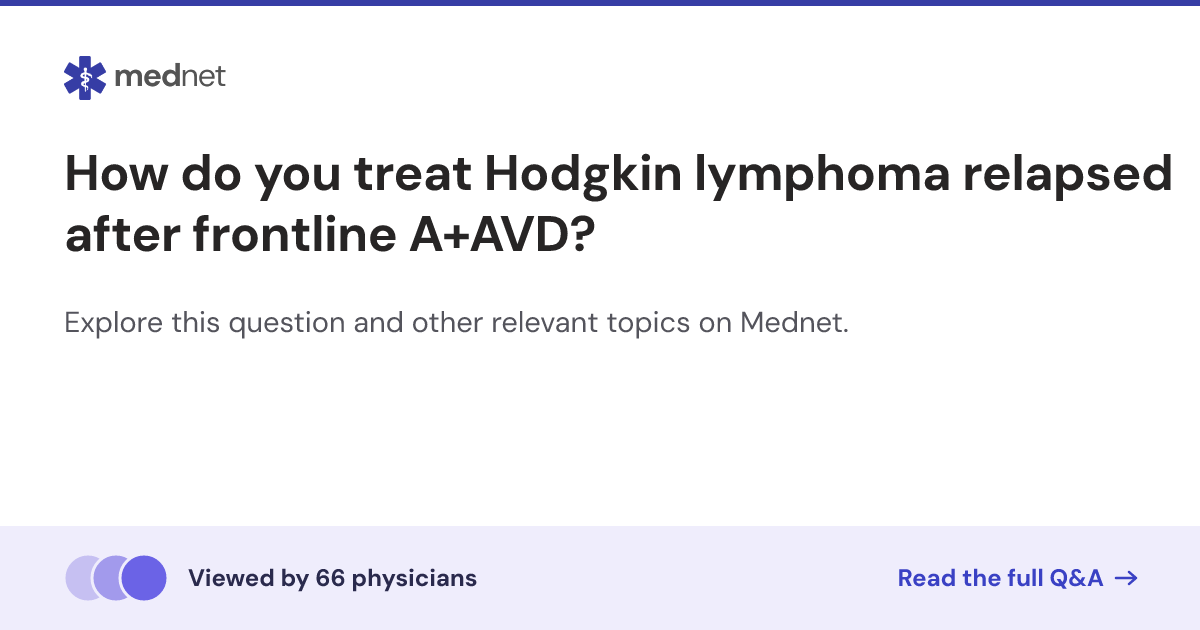 mednet

How do you treat Hodgkin lymphoma relapsed after frontline A+AVD?

Explore this question and other relevant topics on Mednet.

Viewed by 66 physicians

Read the full Q&A →